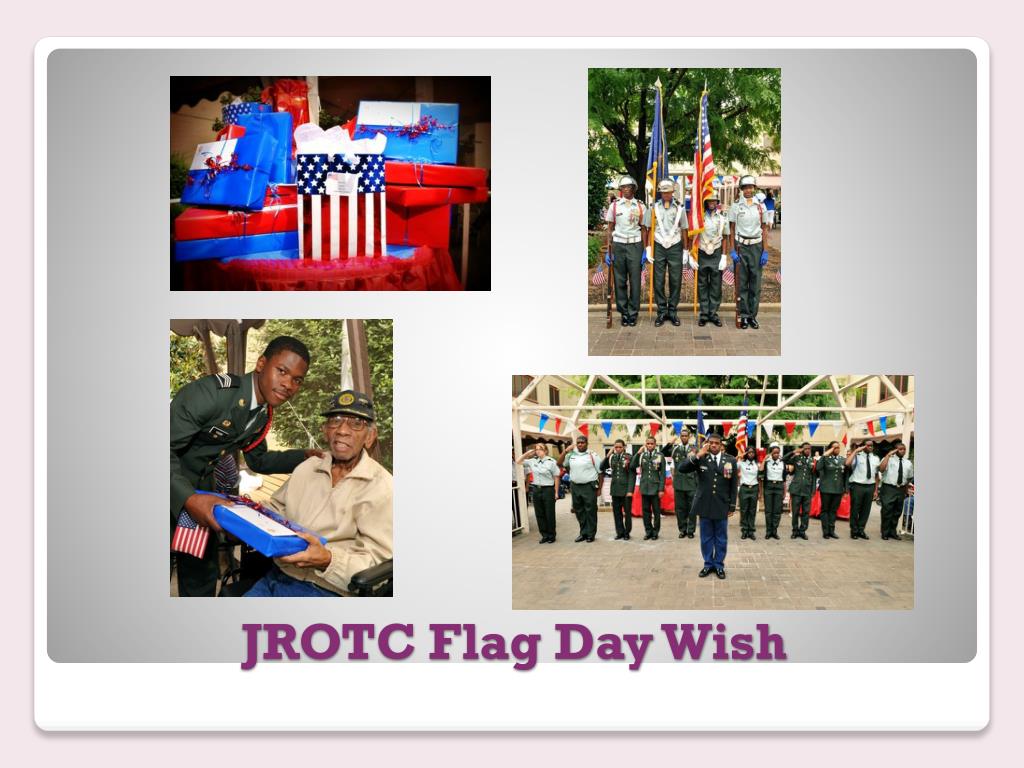 JROTC Flag Day Wish